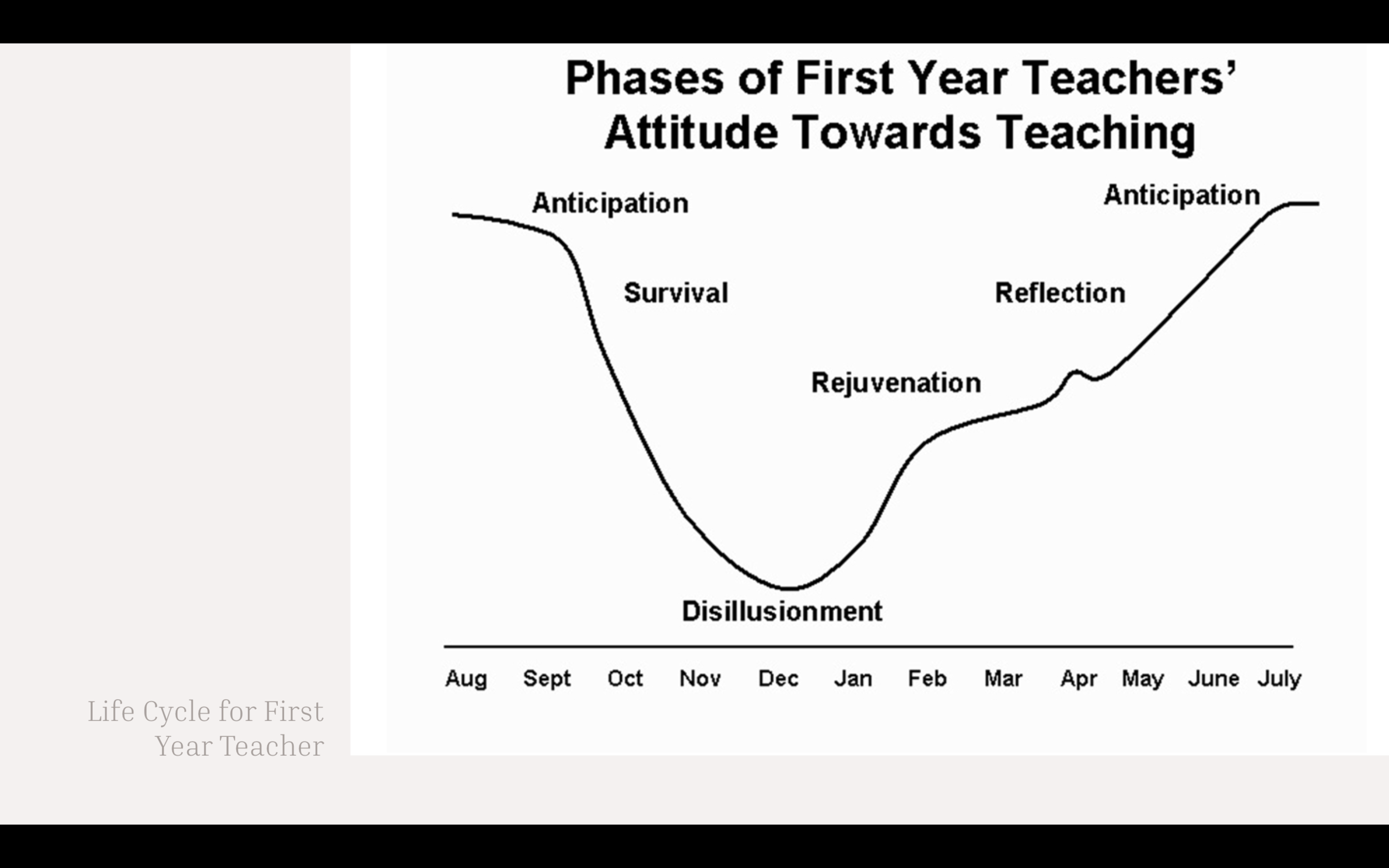 Phases of First Year Teachers' Attitude Towards Teaching

Anticipation

Survival

Disillusionment

Rejuvenation

Reflection

Anticipation

Aug Sept Oct Nov Dec Jan Feb Mar Apr May June July

Life Cycle for First Year Teacher